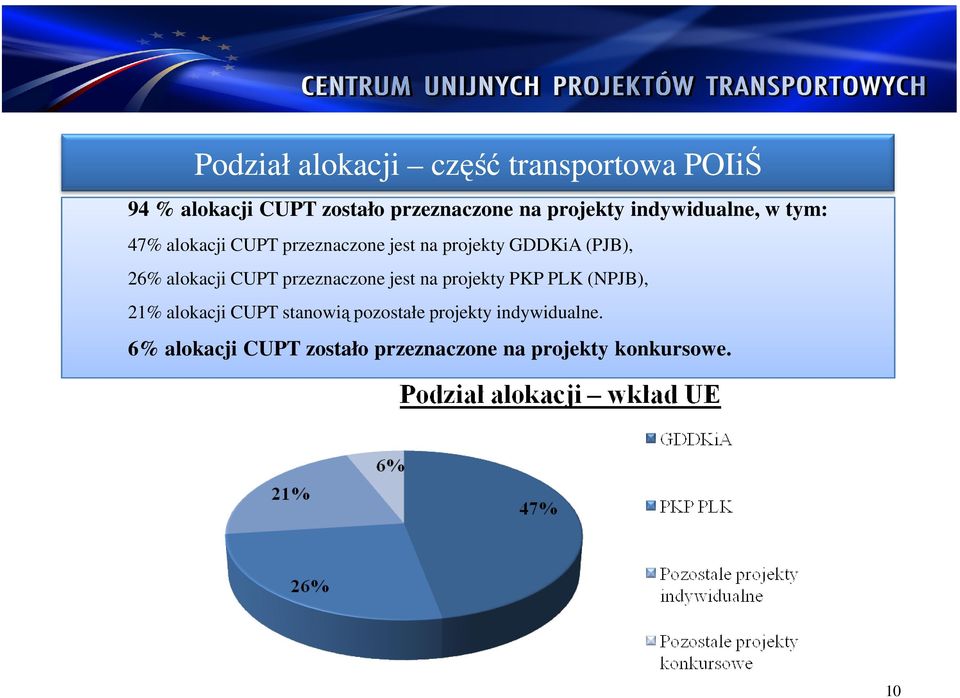 CENTRUM UNIJNYCH PROJEKTÓW TRANSPORTOWYCH

Podział alokacji – część transportowa POIiŚ

94 % alokacji CUPT zostało przeznaczone na projekty indywidualne, w tym:

47% alokacji CUPT przeznaczone jest na projekty GDDKiA (PJB),

26% alokacji CUPT przeznaczone jest na projekty PKP PLK (NPJB),

21% alokacji CUPT stanowią pozostałe projekty indywidualne.

6% alokacji CUPT zostało przeznaczone na projekty konkursowe.

Podział alokacji – wkład UE

6%
21%
47%
26%

GDDKiA
PKP PLK
Pozostałe projekty indywidualne
Pozostałe projekty konkursowe

10